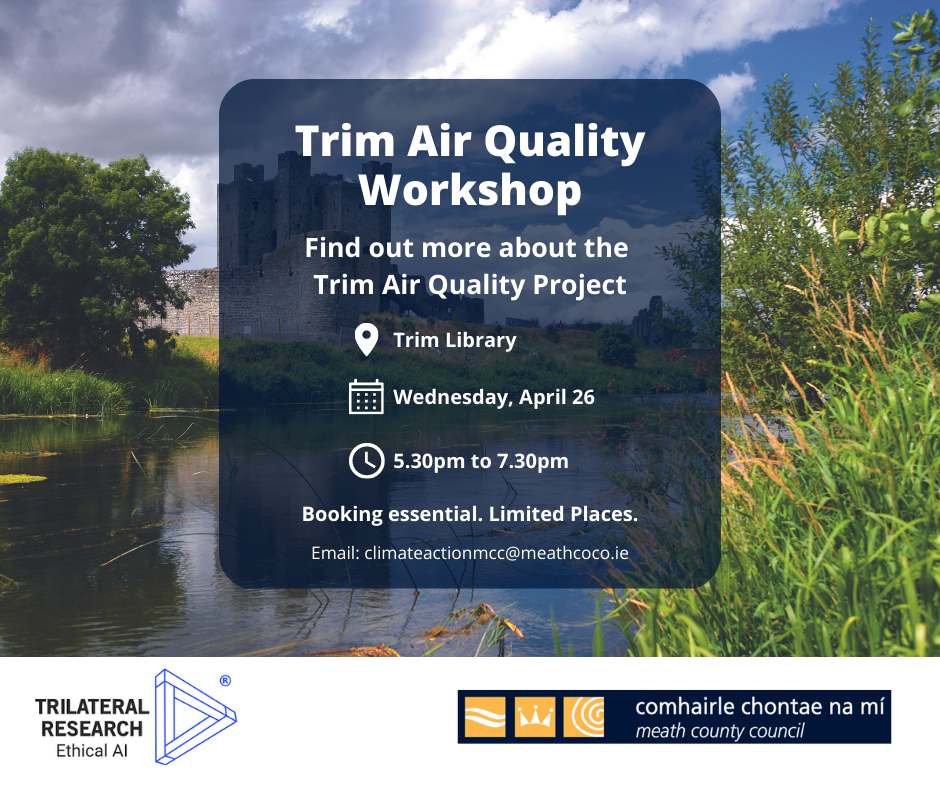 Trim Air Quality Workshop

Find out more about the Trim Air Quality Project

Trim Library

Wednesday, April 26

5.30pm to 7.30pm

Booking essential. Limited Places.

Email: climateactionmcc@meathcoco.ie

TRILATERAL RESEARCH
Ethical AI
®

comhairle chontae na mí
meath county council